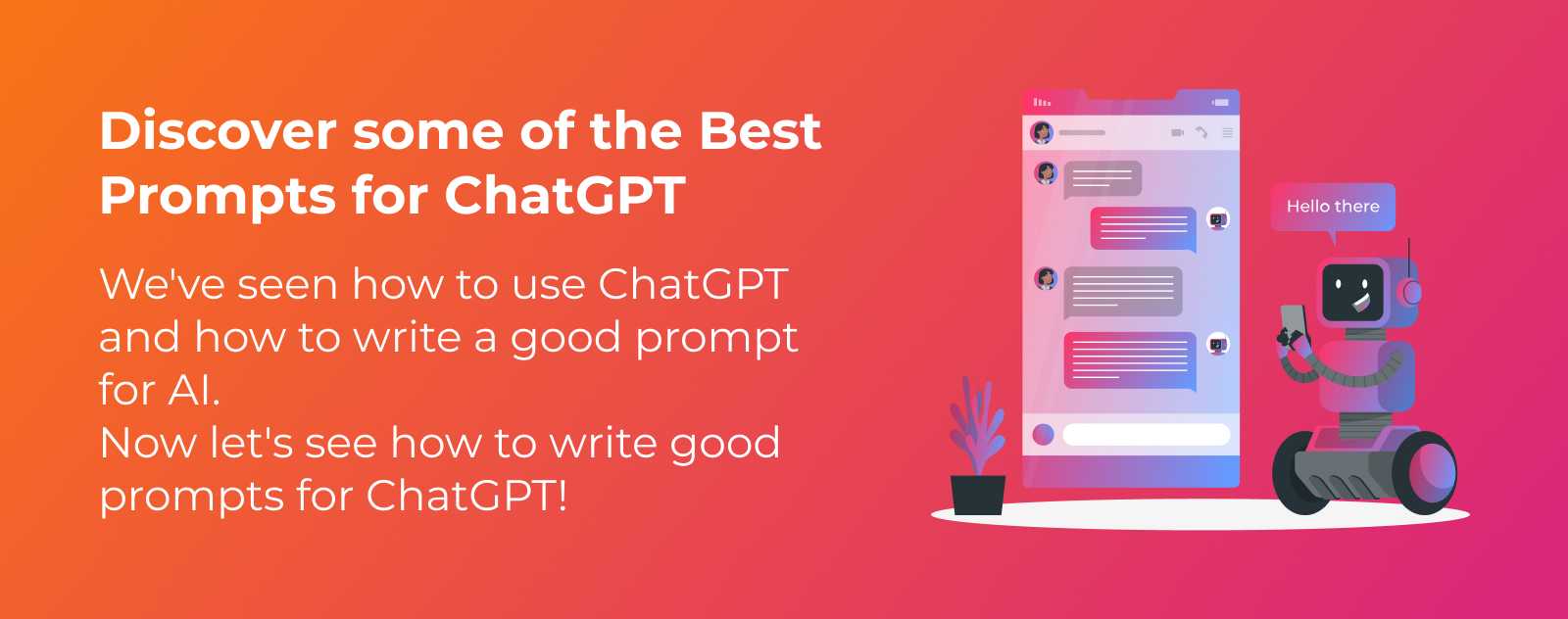 Discover some of the Best Prompts for ChatGPT

We've seen how to use ChatGPT and how to write a good prompt for AI.
Now let's see how to write good prompts for ChatGPT!

Hello there